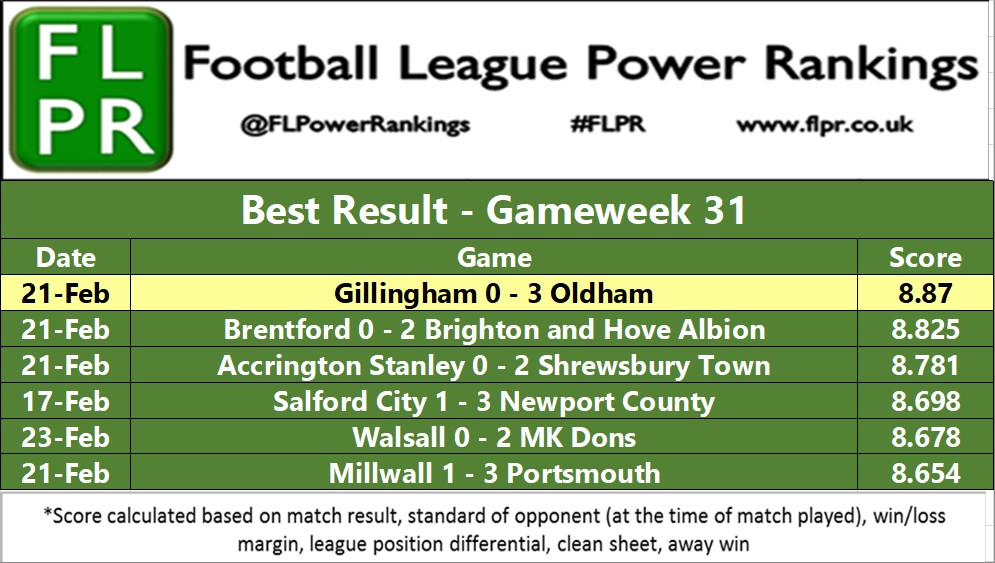 FL PR

Football League Power Rankings

@FLPowerRankings #FLPR www.flpr.co.uk

Best Result - Gameweek 31

| Date | Game | Score |
|---|---|---|
| 21-Feb | Gillingham 0 - 3 Oldham | 8.87 |
| 21-Feb | Brentford 0 - 2 Brighton and Hove Albion | 8.825 |
| 21-Feb | Accrington Stanley 0 - 2 Shrewsbury Town | 8.781 |
| 17-Feb | Salford City 1 - 3 Newport County | 8.698 |
| 23-Feb | Walsall 0 - 2 MK Dons | 8.678 |
| 21-Feb | Millwall 1 - 3 Portsmouth | 8.654 |

*Score calculated based on match result, standard of opponent (at the time of match played), win/loss margin, league position differential, clean sheet, away win